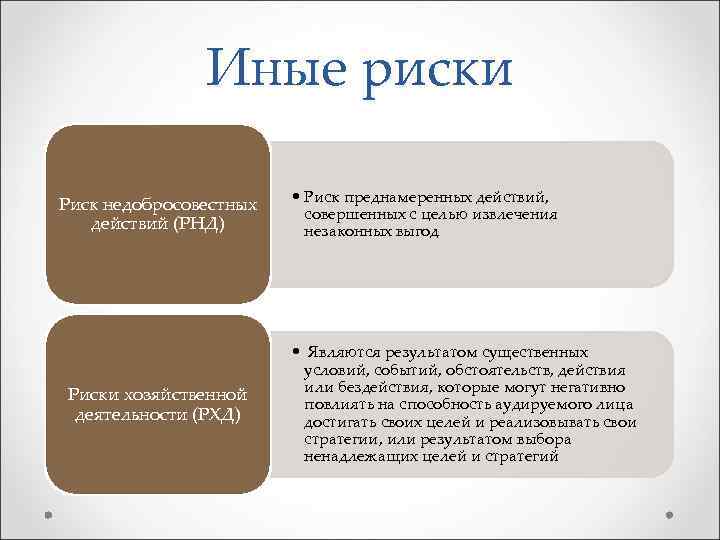 Иные риски

Риск недобросовестных действий (РНД)

• Риск преднамеренных действий, совершенных с целью извлечения незаконных выгод

Риски хозяйственной деятельности (РХД)

• Являются результатом существенных условий, событий, обстоятельств, действия или бездействия, которые могут негативно повлиять на способность аудируемого лица достигать своих целей и реализовывать свои стратегии, или результатом выбора ненадлежащих целей и стратегий